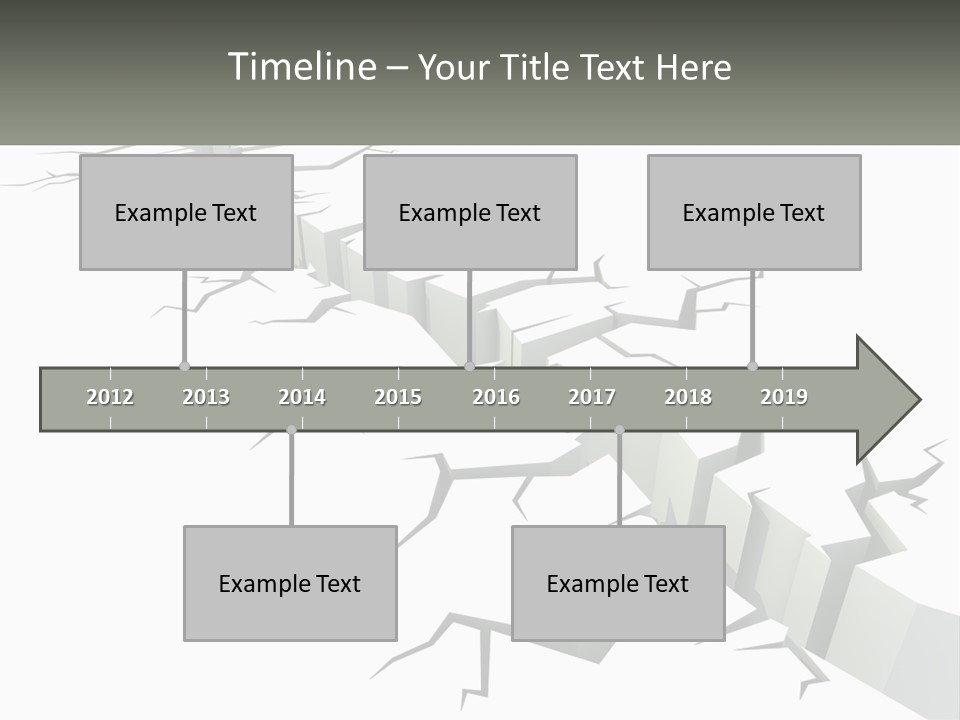 Timeline – Your Title Text Here

Example Text

Example Text

Example Text

2012 2013 2014 2015 2016 2017 2018 2019

Example Text

Example Text